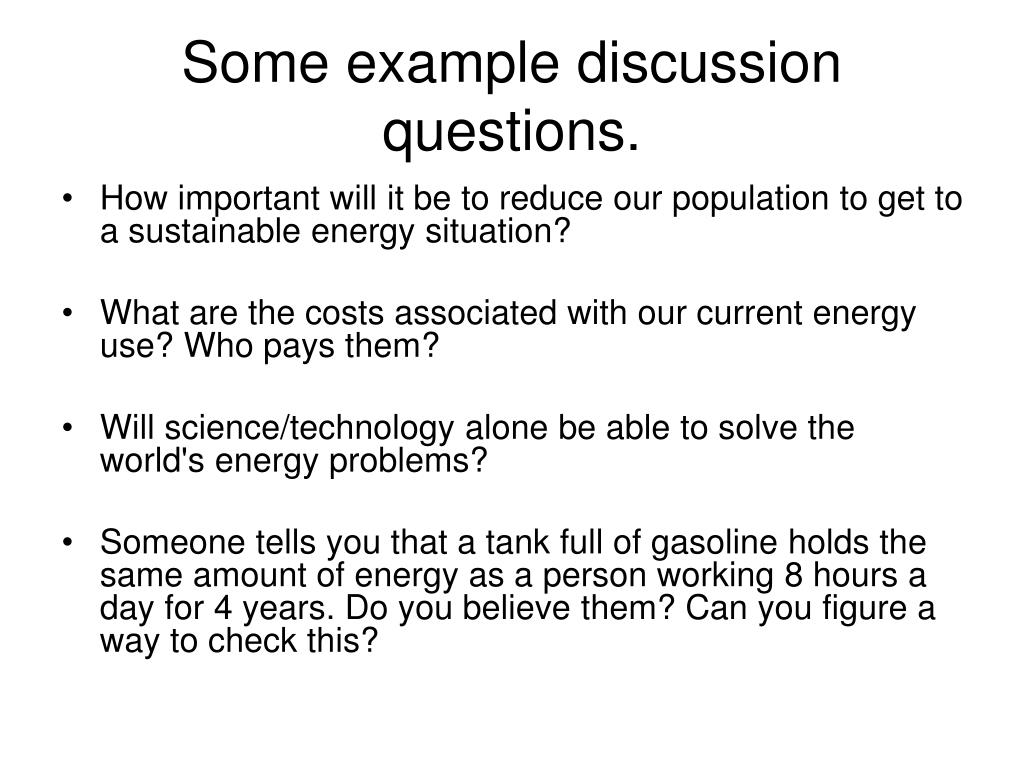 Some example discussion questions.

• How important will it be to reduce our population to get to a sustainable energy situation?

• What are the costs associated with our current energy use? Who pays them?

• Will science/technology alone be able to solve the world's energy problems?

• Someone tells you that a tank full of gasoline holds the same amount of energy as a person working 8 hours a day for 4 years. Do you believe them? Can you figure a way to check this?